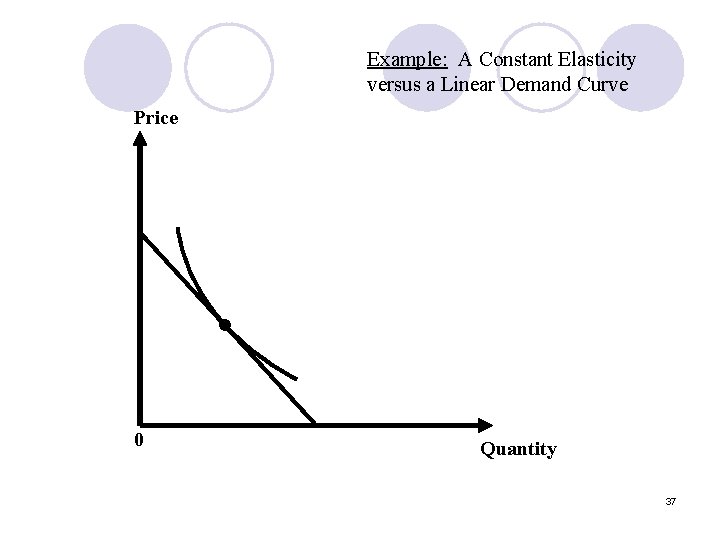 Example: A Constant Elasticity versus a Linear Demand Curve

Price

0

Quantity

37